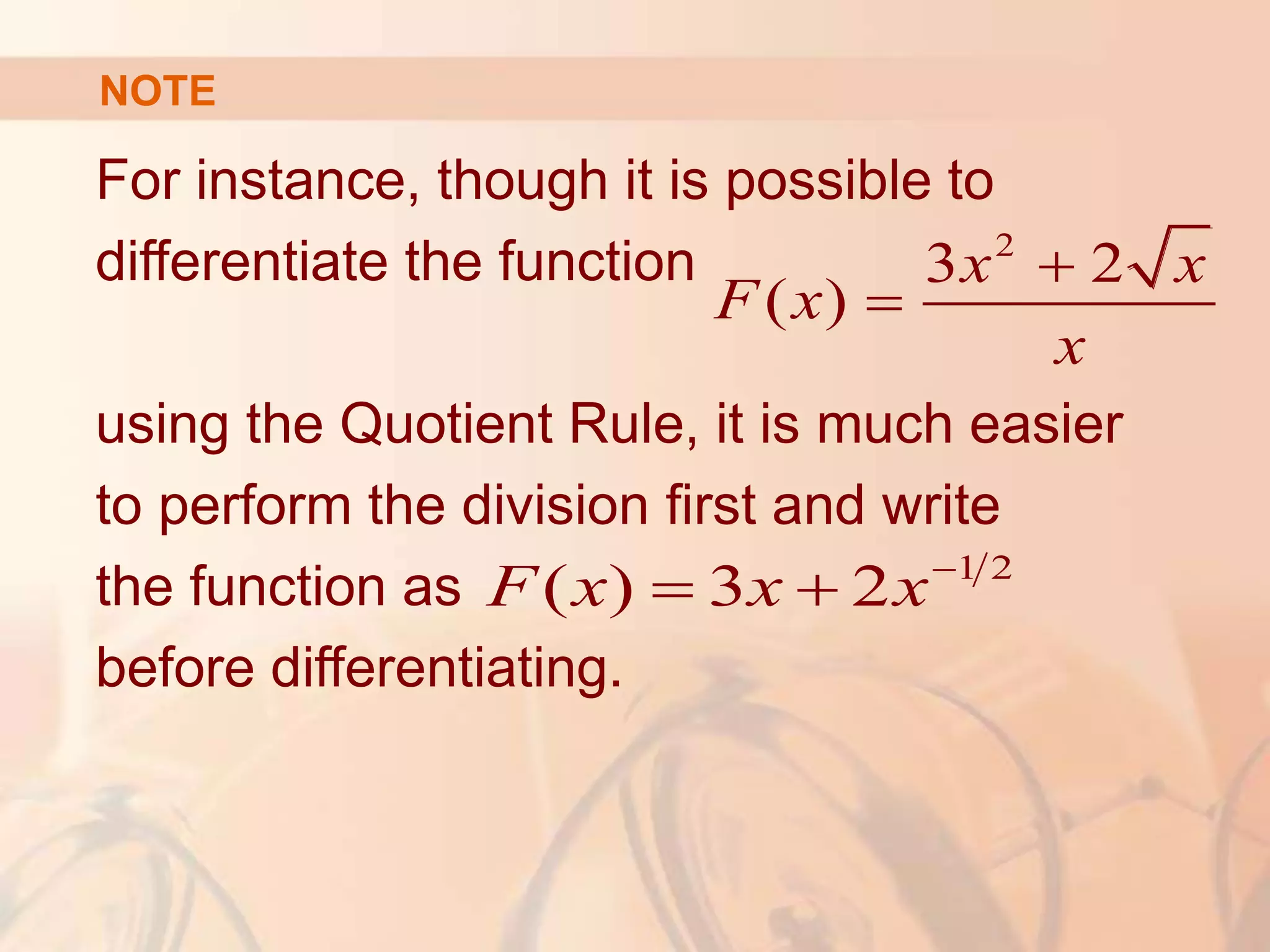 NOTE

For instance, though it is possible to differentiate the function $F(x) = \frac{3x^2 + 2\sqrt{x}}{x}$

using the Quotient Rule, it is much easier to perform the division first and write the function as $F(x) = 3x + 2x^{-1/2}$ before differentiating.